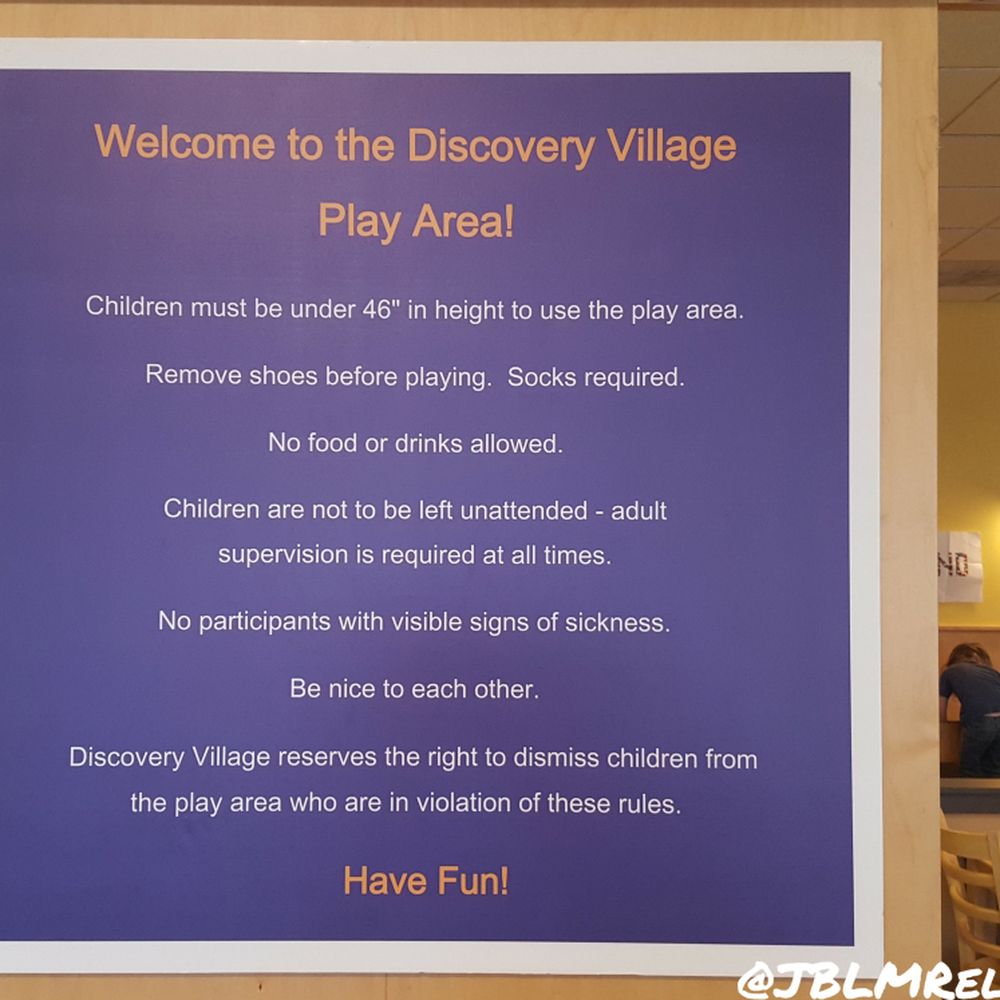 Welcome to the Discovery Village

Play Area!

Children must be under 46" in height to use the play area.

Remove shoes before playing. Socks required.

No food or drinks allowed.

Children are not to be left unattended - adult supervision is required at all times.

No participants with visible signs of sickness.

Be nice to each other.

Discovery Village reserves the right to dismiss children from the play area who are in violation of these rules.

Have Fun!

NO

@JBLMREL